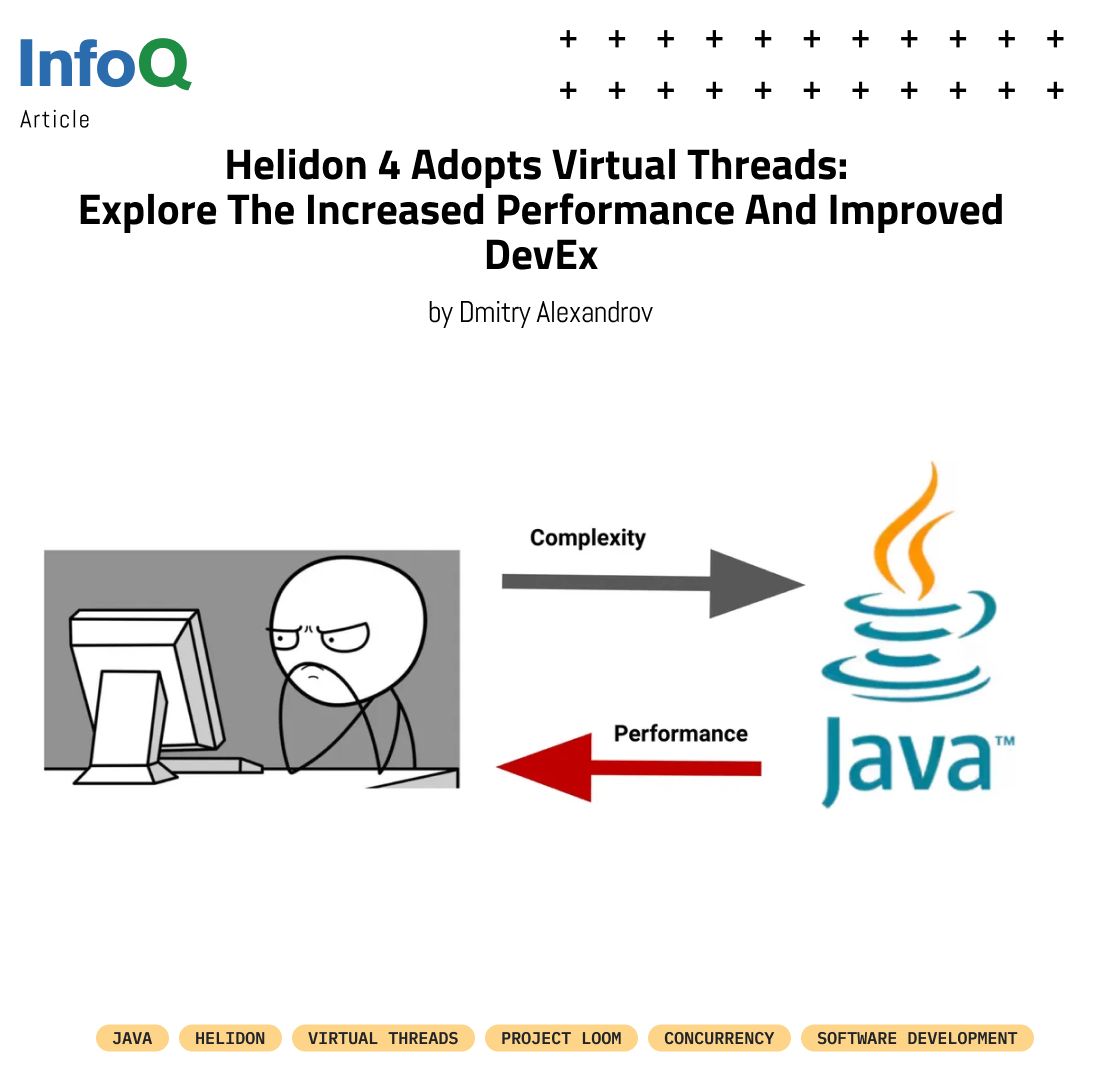 InfoQ
Article

Helidon 4 Adopts Virtual Threads: Explore The Increased Performance And Improved DevEx

by Dmitry Alexandrov

Complexity

Performance

Java™

JAVA HELIDON VIRTUAL THREADS PROJECT LOOM CONCURRENCY SOFTWARE DEVELOPMENT